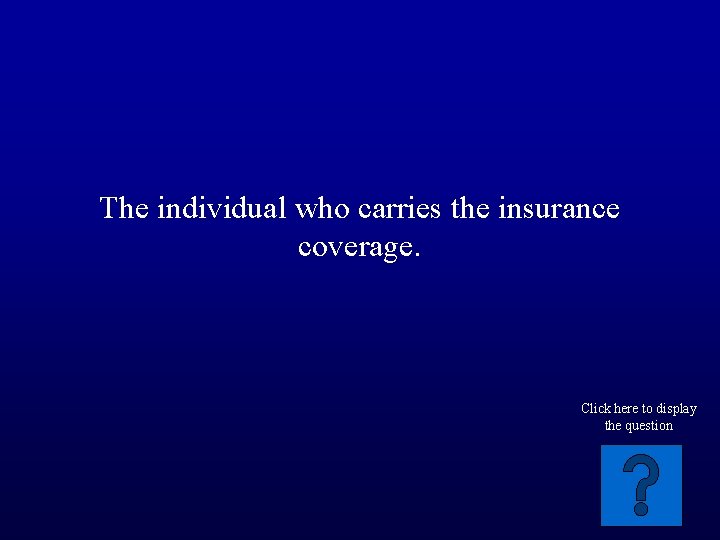 The individual who carries the insurance coverage.

Click here to display
the question

?